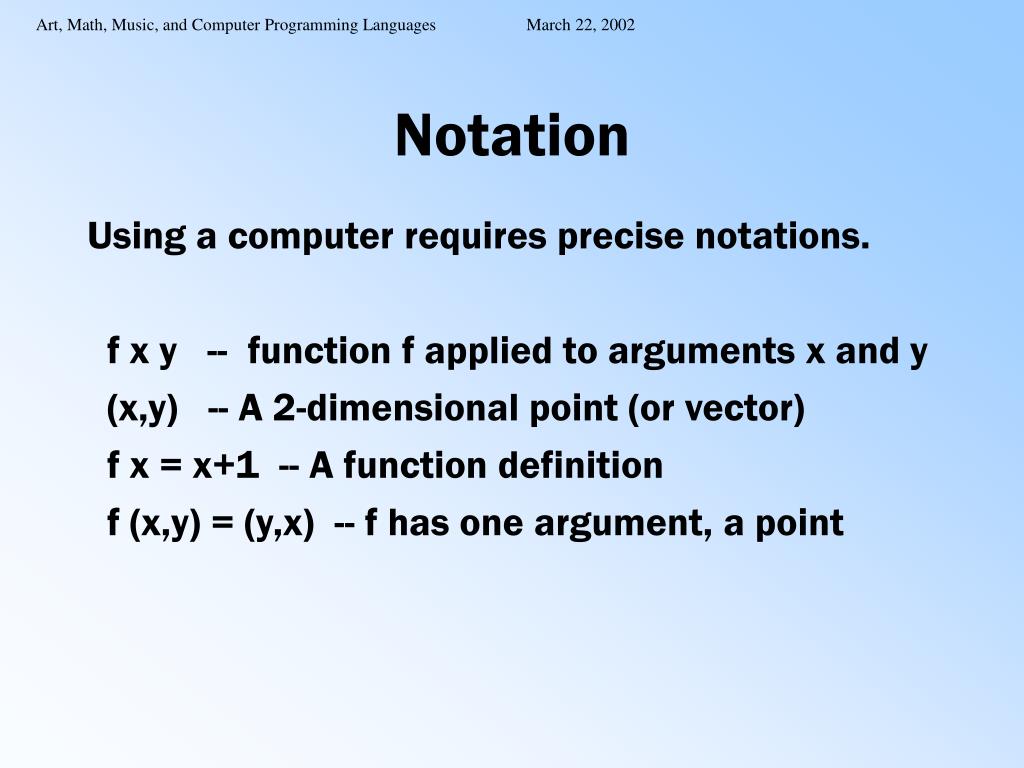 Art, Math, Music, and Computer Programming Languages March 22, 2002

Notation

Using a computer requires precise notations.

f x y -- function f applied to arguments x and y

(x,y) -- A 2-dimensional point (or vector)

f x = x+1 -- A function definition

f (x,y) = (y,x) -- f has one argument, a point